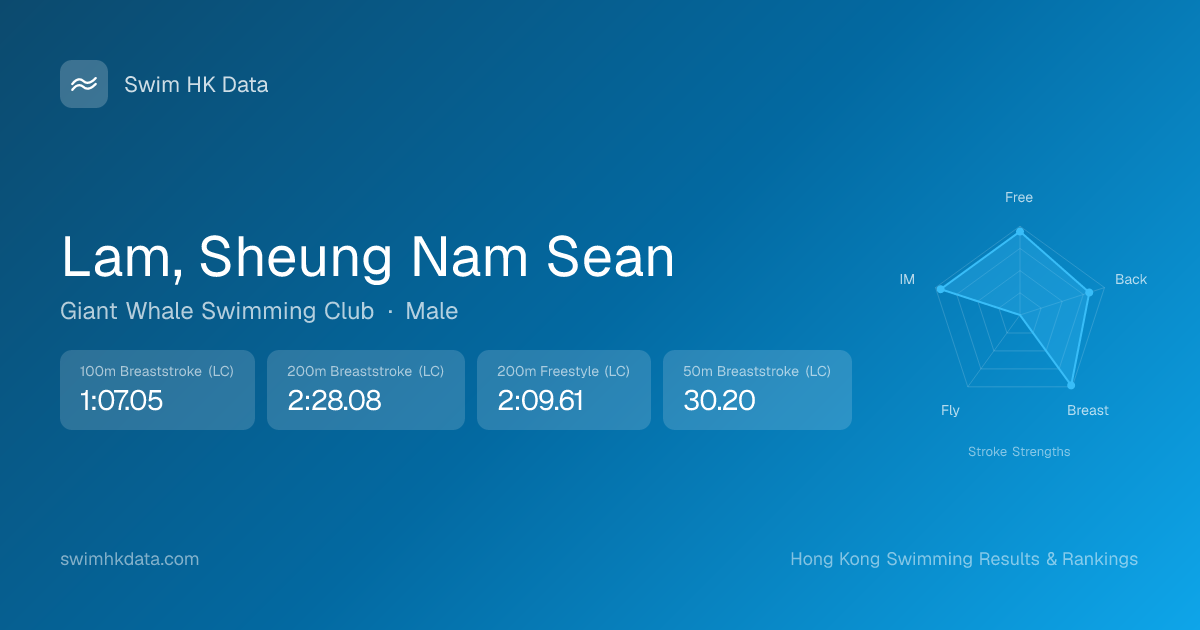 Swim HK Data

Lam, Sheung Nam Sean

Giant Whale Swimming Club · Male

100m Breaststroke (LC)
1:07.05

200m Breaststroke (LC)
2:28.08

200m Freestyle (LC)
2:09.61

50m Breaststroke (LC)
30.20

Free
Back
Breast
Fly
IM

Stroke Strengths

swimhkdata.com

Hong Kong Swimming Results & Rankings